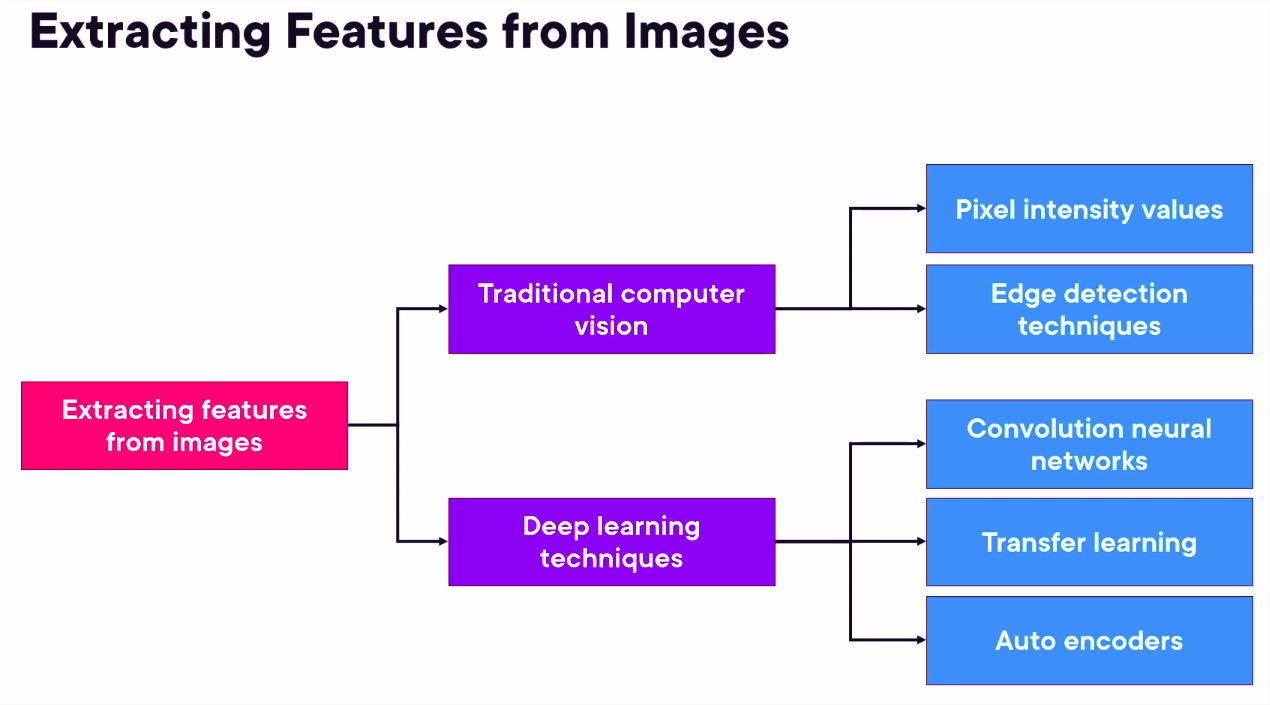 Extracting Features from Images

Extracting features from images

Traditional computer vision

Pixel intensity values

Edge detection techniques

Deep learning techniques

Convolution neural networks

Transfer learning

Auto encoders